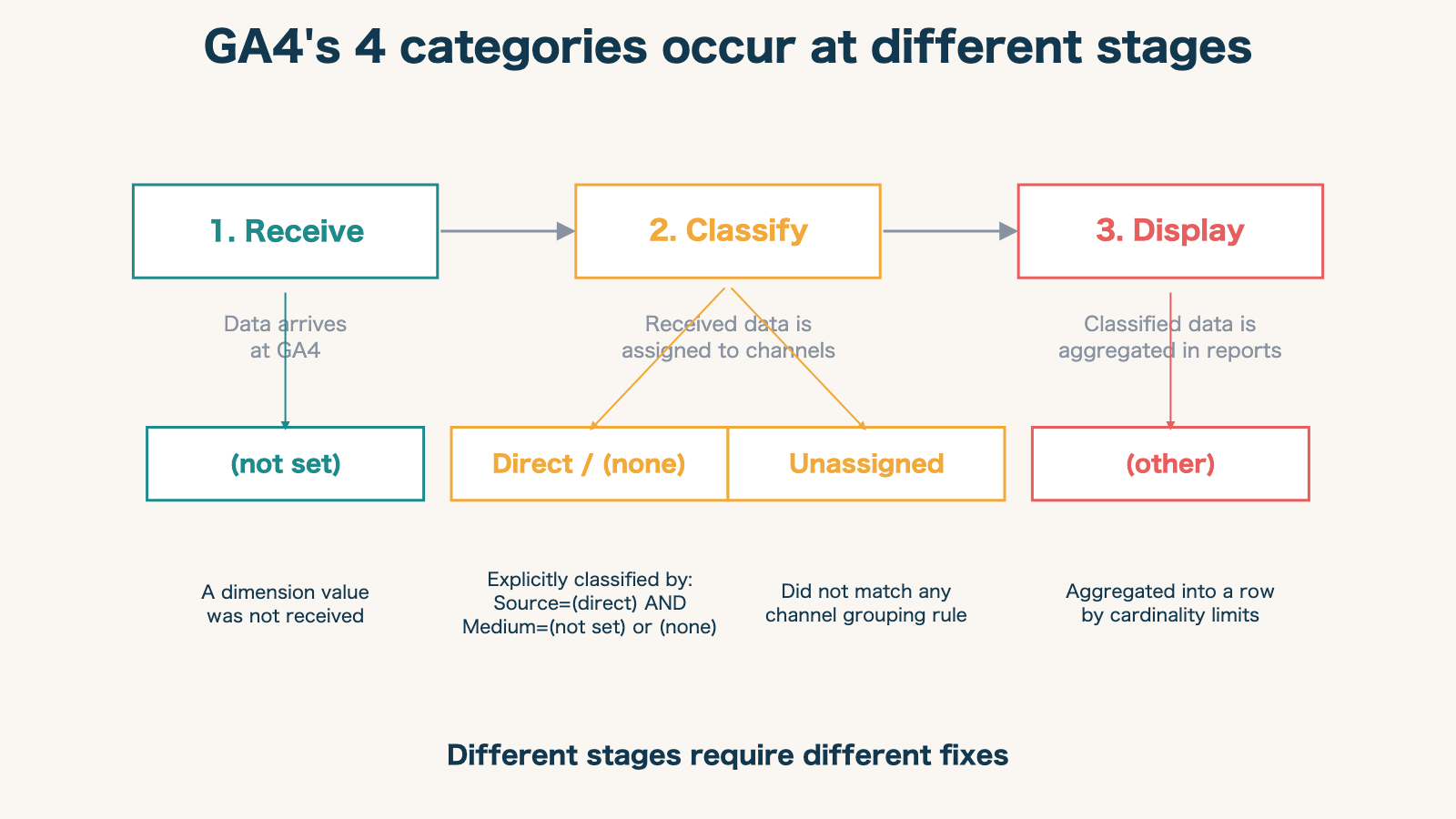 GA4's 4 categories occur at different stages

1. Receive

2. Classify

3. Display

Data arrives at GA4

Received data is assigned to channels

Classified data is aggregated in reports

(not set)

Direct / (none)

Unassigned

(other)

A dimension value was not received

Explicitly classified by: Source=(direct) AND Medium=(not set) or (none)

Did not match any channel grouping rule

Aggregated into a row by cardinality limits

Different stages require different fixes